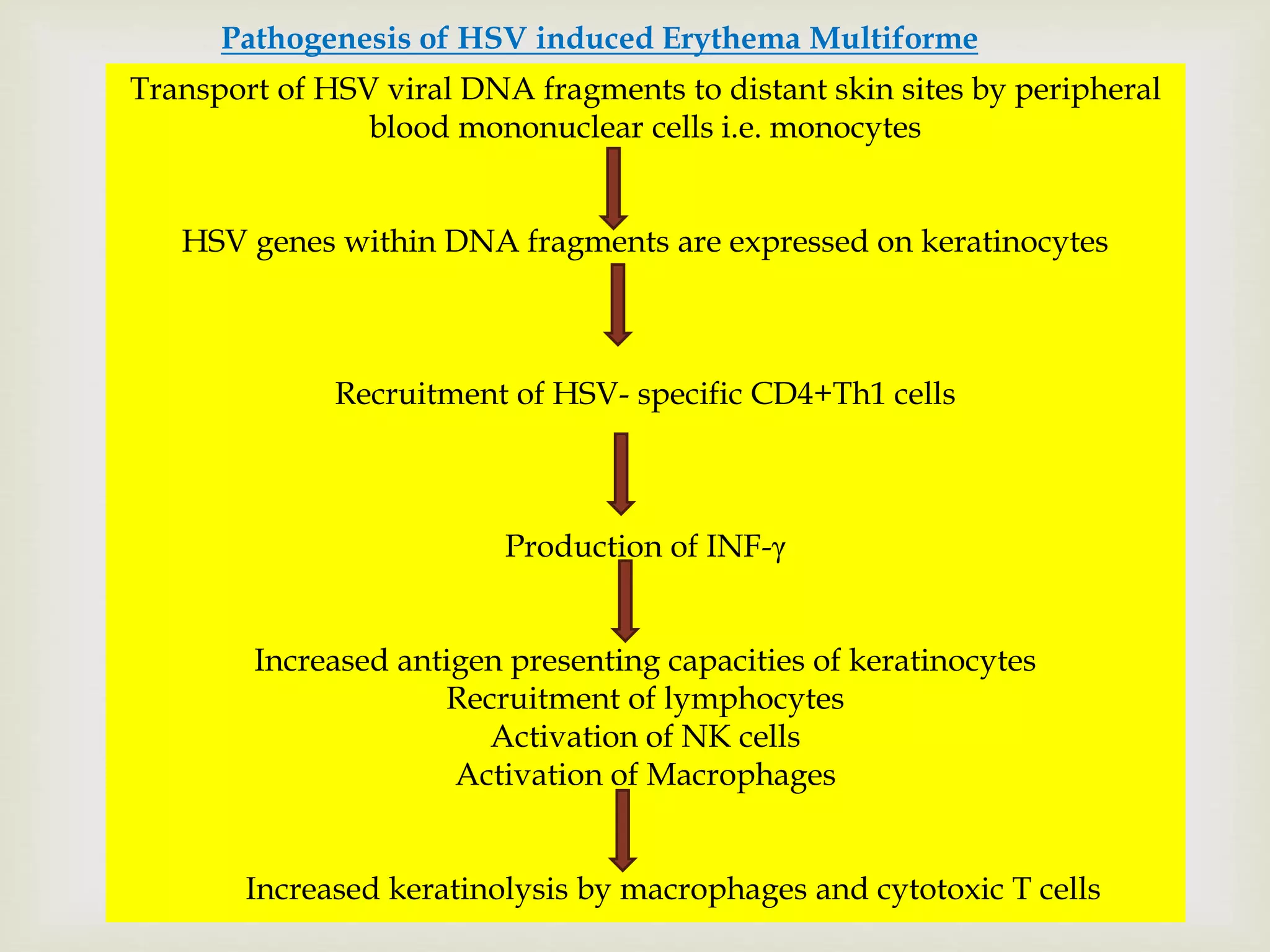 Pathogenesis of HSV induced Erythema Multiforme

Transport of HSV viral DNA fragments to distant skin sites by peripheral blood mononuclear cells i.e. monocytes

HSV genes within DNA fragments are expressed on keratinocytes

Recruitment of HSV- specific CD4+Th1 cells

Production of INF-γ

Increased antigen presenting capacities of keratinocytes
Recruitment of lymphocytes
Activation of NK cells
Activation of Macrophages

Increased keratinolysis by macrophages and cytotoxic T cells